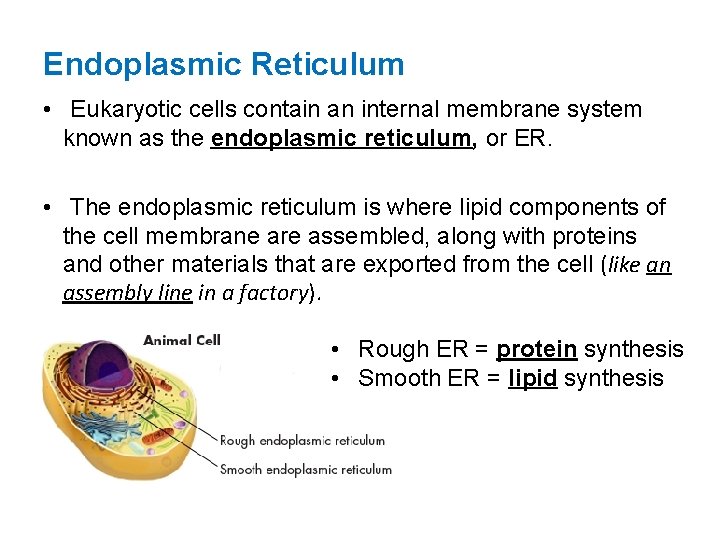 Endoplasmic Reticulum

• Eukaryotic cells contain an internal membrane system known as the endoplasmic reticulum, or ER.

• The endoplasmic reticulum is where lipid components of the cell membrane are assembled, along with proteins and other materials that are exported from the cell (like an assembly line in a factory).

Animal Cell

Rough endoplasmic reticulum

Smooth endoplasmic reticulum

• Rough ER = protein synthesis
• Smooth ER = lipid synthesis